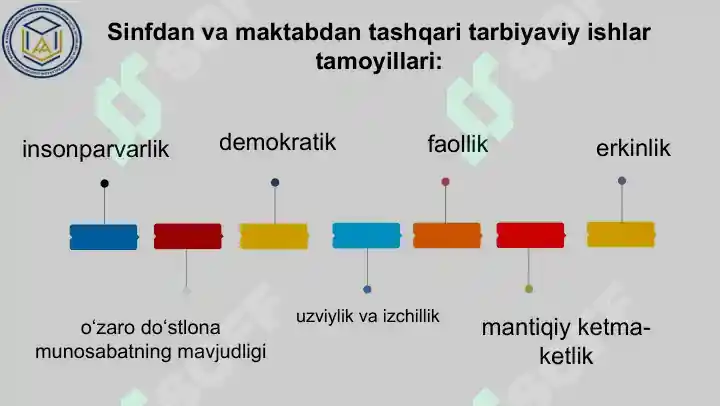 Sinfdan va maktabdan tashqari tarbiyaviy ishlar tamoyillari:

insonparvarlik

demokratik

faollik

erkinlik

o‘zaro do‘stlona munosabatning mavjudligi

uzviylik va izchillik

mantiqiy ketma-ketlik